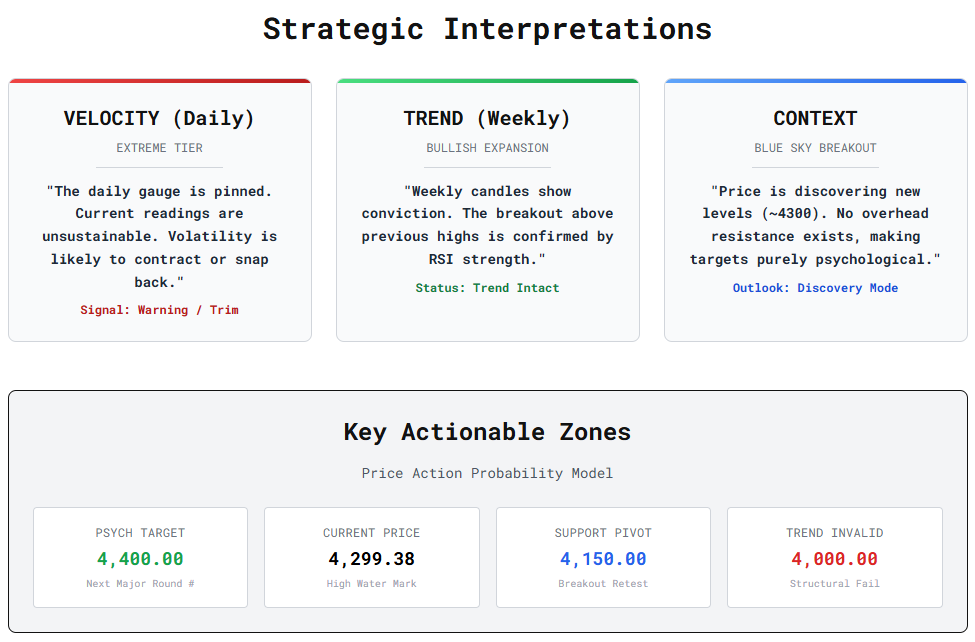 Strategic Interpretations

VELOCITY (Daily)

EXTREME TIER

"The daily gauge is pinned. Current readings are unsustainable. Volatility is likely to contract or snap back."

Signal: Warning / Trim

TREND (Weekly)

BULLISH EXPANSION

"Weekly candles show conviction. The breakout above previous highs is confirmed by RSI strength."

Status: Trend Intact

CONTEXT

BLUE SKY BREAKOUT

"Price is discovering new levels (~4300). No overhead resistance exists, making targets purely psychological."

Outlook: Discovery Mode

Key Actionable Zones

Price Action Probability Model

PSYCH TARGET
4,400.00
Next Major Round #

CURRENT PRICE
4,299.38
High Water Mark

SUPPORT PIVOT
4,150.00
Breakout Retest

TREND INVALID
4,000.00
Structural Fail